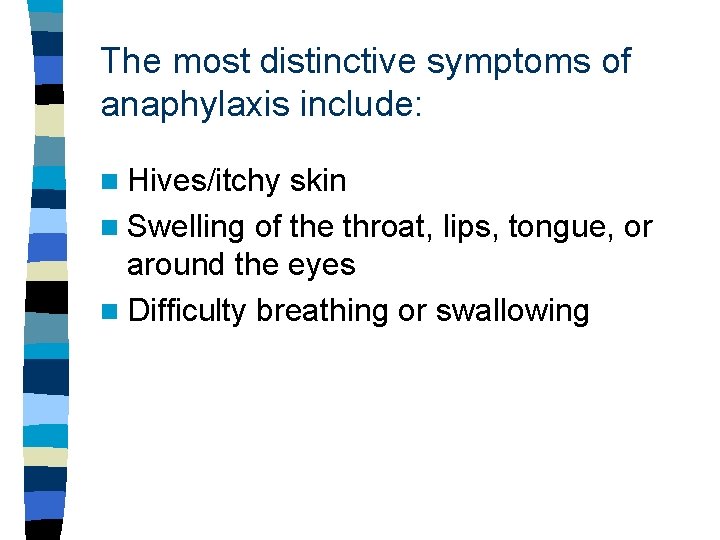 The most distinctive symptoms of anaphylaxis include:

- Hives/itchy skin
- Swelling of the throat, lips, tongue, or around the eyes
- Difficulty breathing or swallowing